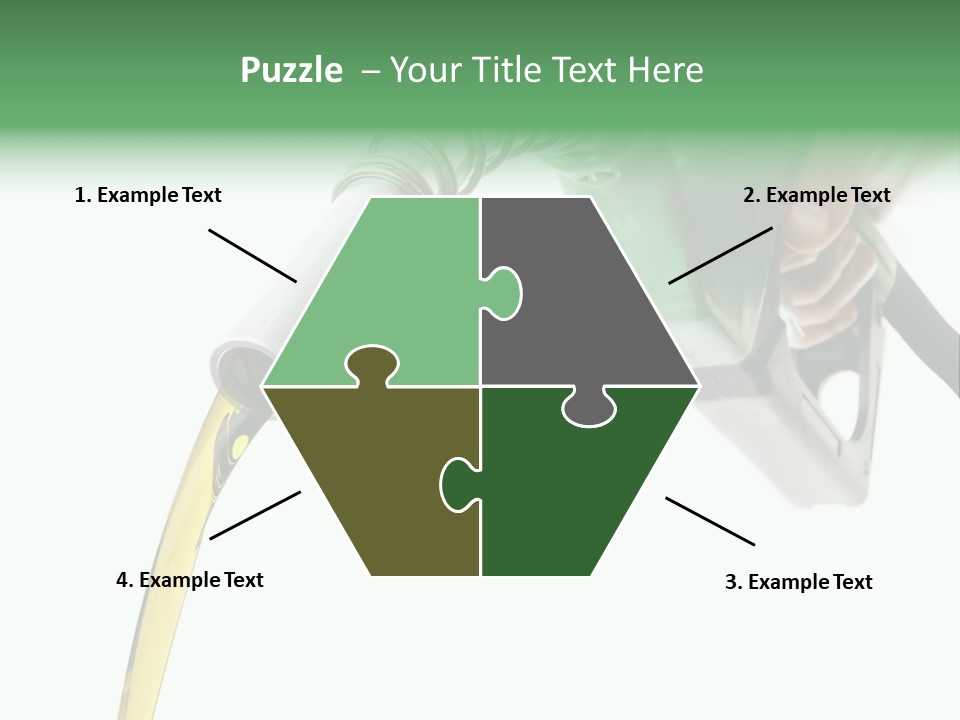 Puzzle – Your Title Text Here

1. Example Text

2. Example Text

4. Example Text

3. Example Text